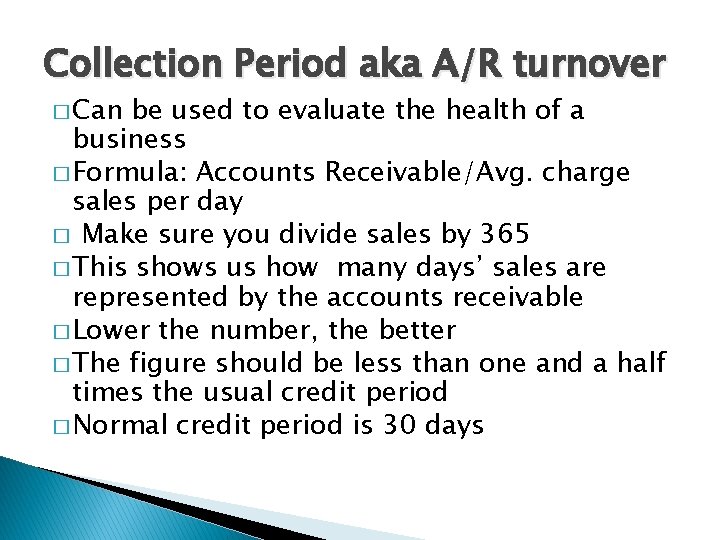 Collection Period aka A/R turnover

□ Can be used to evaluate the health of a business

□ Formula: Accounts Receivable/Avg. charge sales per day

□ Make sure you divide sales by 365

□ This shows us how many days' sales are represented by the accounts receivable

□ Lower the number, the better

□ The figure should be less than one and a half times the usual credit period

□ Normal credit period is 30 days